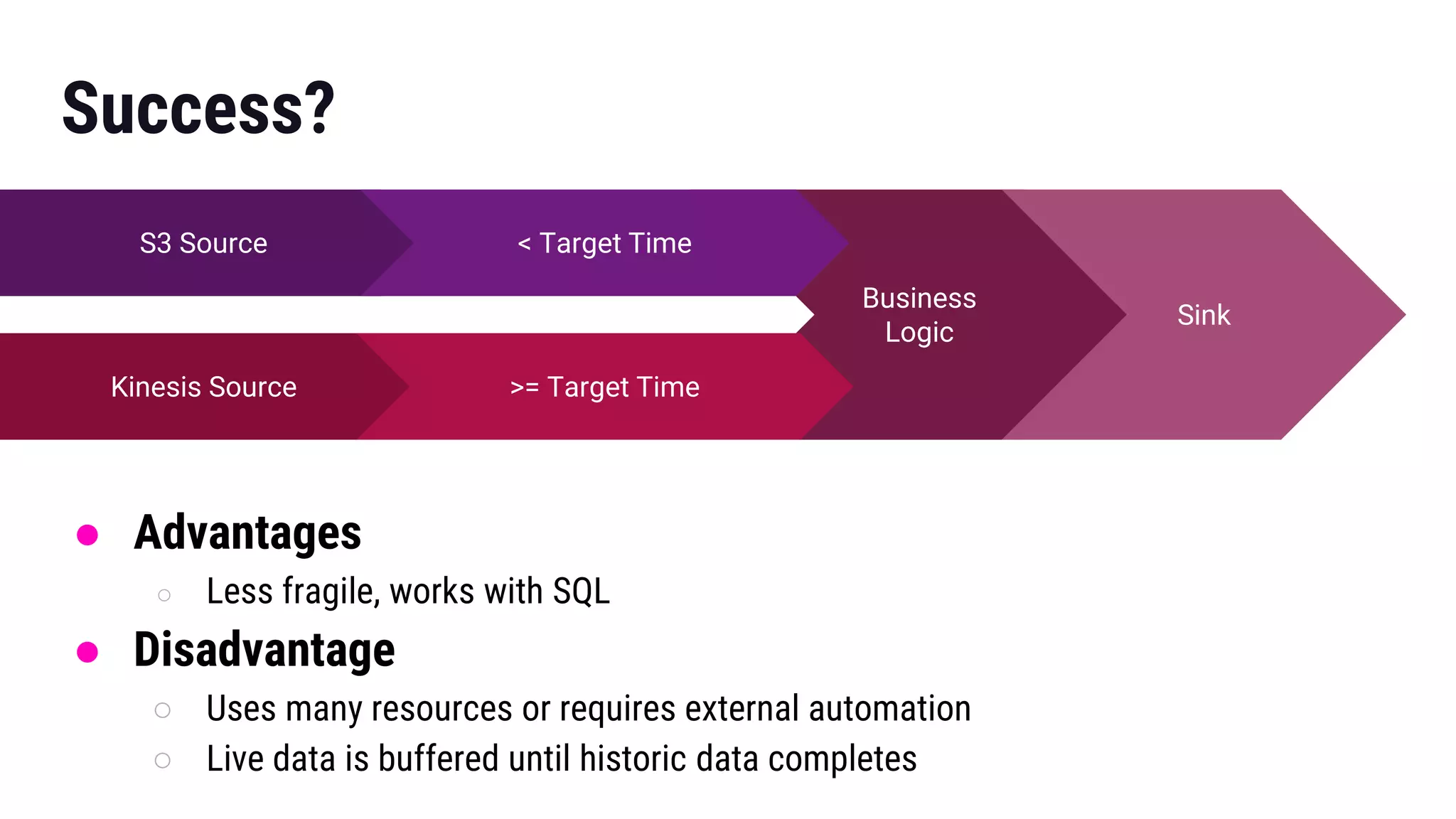 Success?

S3 Source

< Target Time

Kinesis Source

>= Target Time

Business Logic

Sink

- Advantages
  - Less fragile, works with SQL
- Disadvantage
  - Uses many resources or requires external automation
  - Live data is buffered until historic data completes